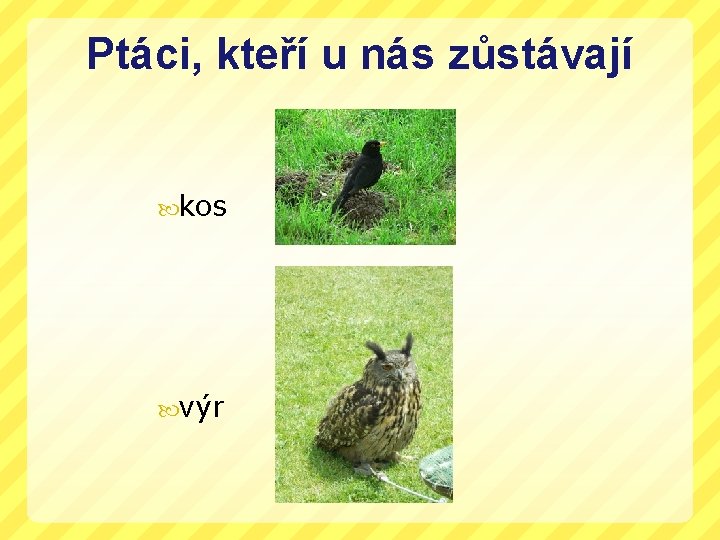 Ptáci, kteří u nás zůstávají

kos

výr